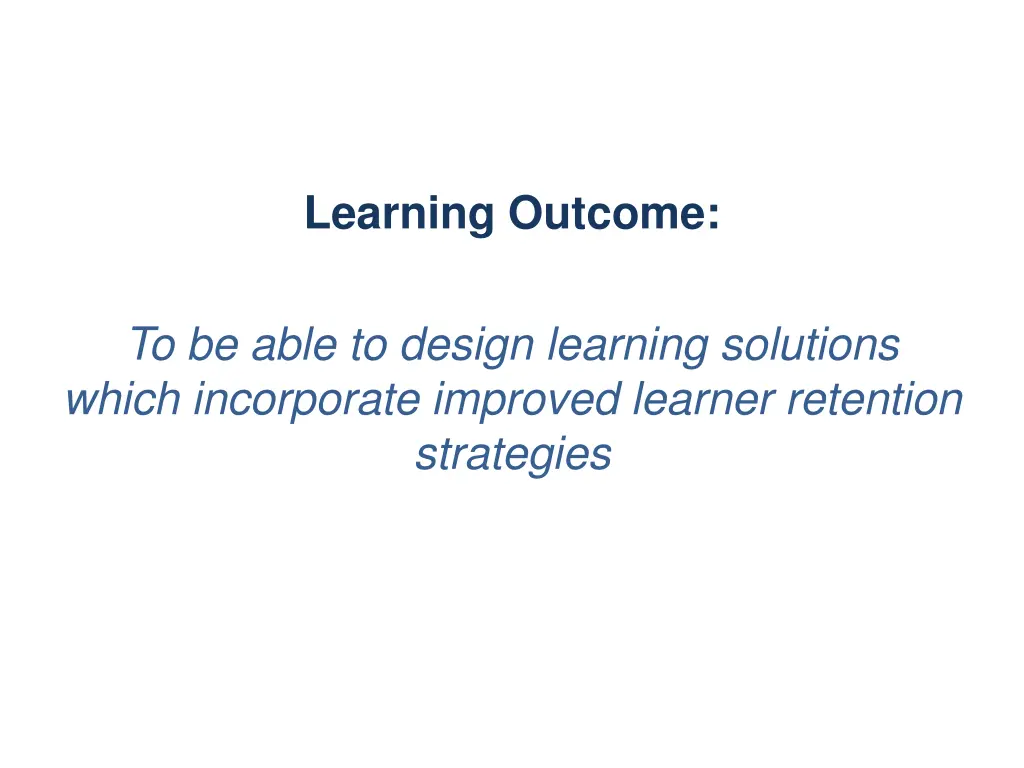 Learning Outcome:

To be able to design learning solutions which incorporate improved learner retention strategies